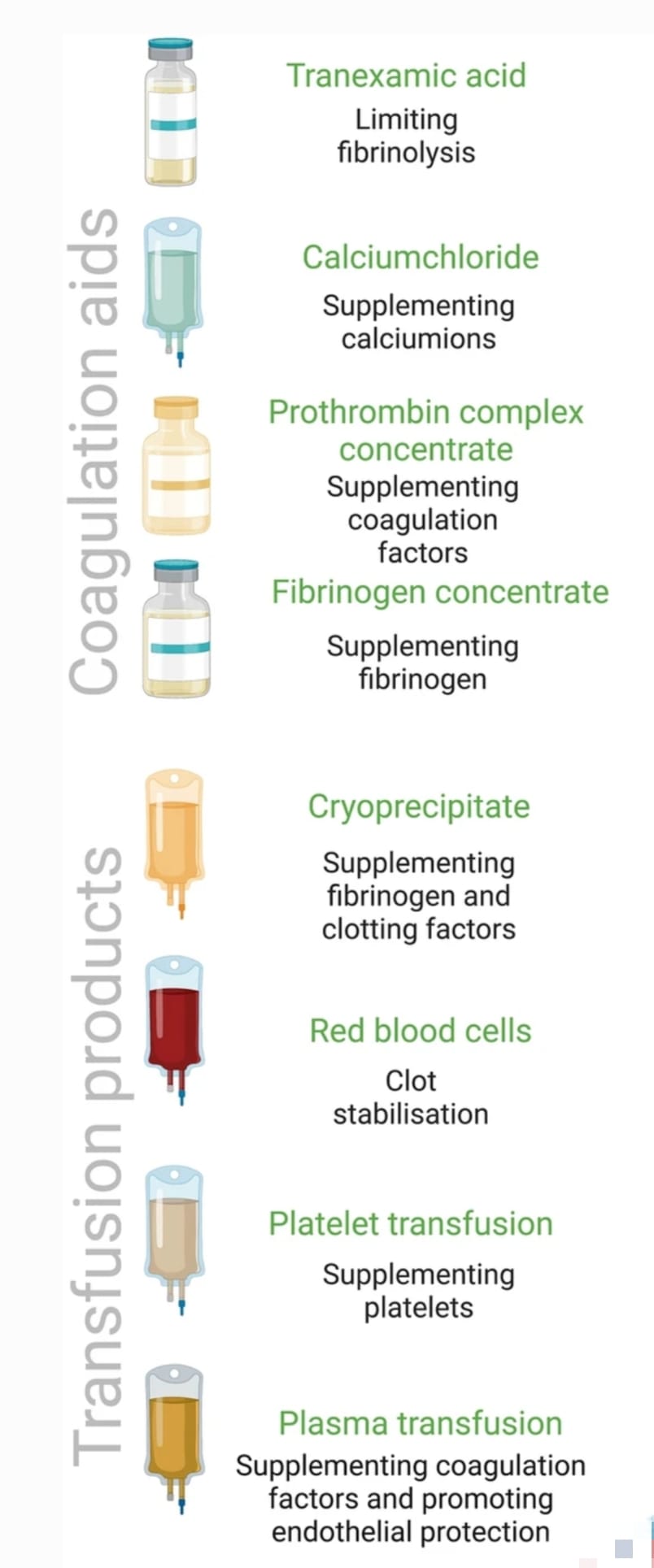 Coagulation aids

Tranexamic acid
Limiting fibrinolysis

Calciumchloride
Supplementing calciumions

Prothrombin complex concentrate
Supplementing coagulation factors

Fibrinogen concentrate
Supplementing fibrinogen

Transfusion products

Cryoprecipitate
Supplementing fibrinogen and clotting factors

Red blood cells
Clot stabilisation

Platelet transfusion
Supplementing platelets

Plasma transfusion
Supplementing coagulation factors and promoting endothelial protection